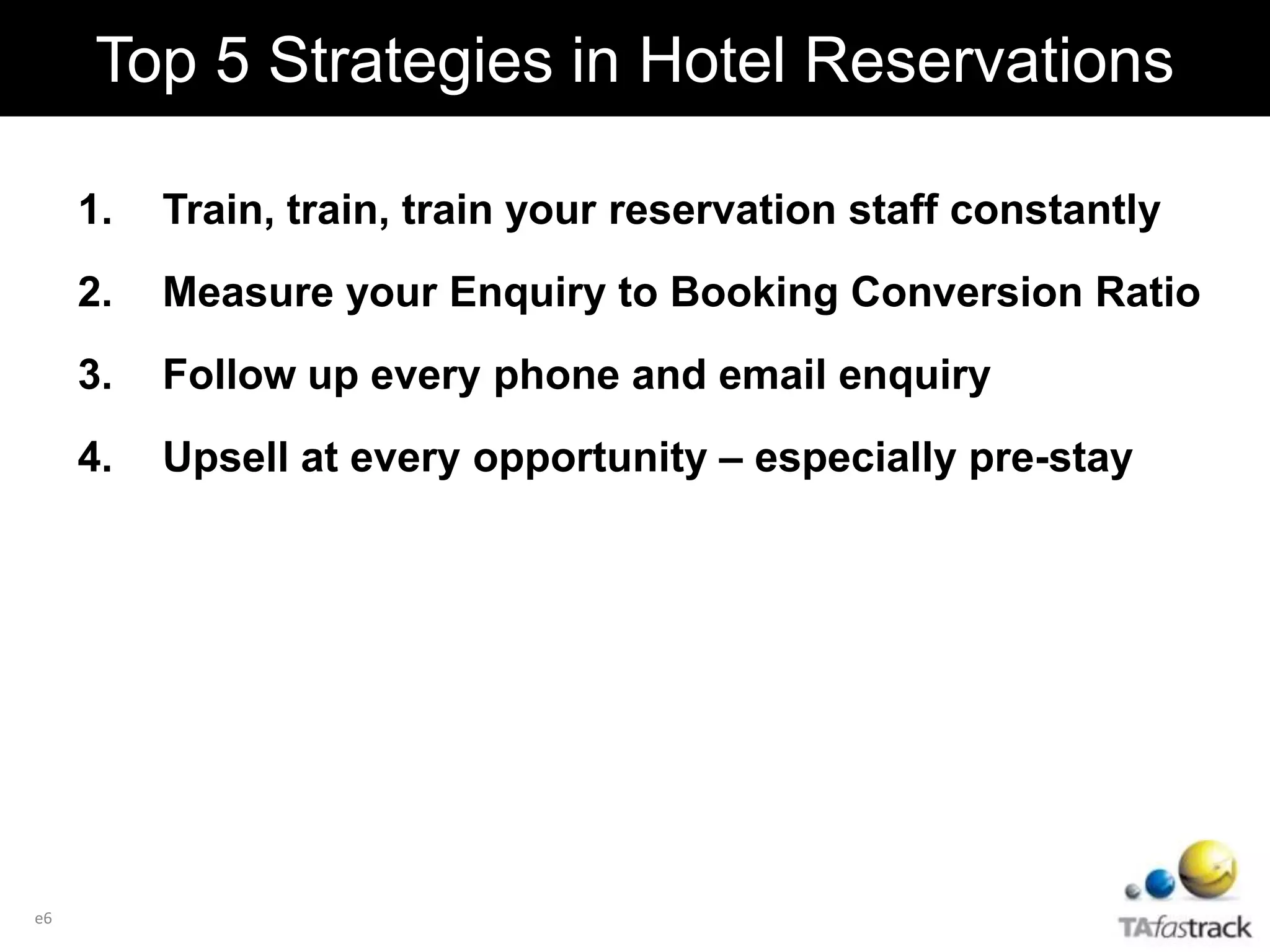 Top 5 Strategies in Hotel Reservations

1. Train, train, train your reservation staff constantly

2. Measure your Enquiry to Booking Conversion Ratio

3. Follow up every phone and email enquiry

4. Upsell at every opportunity – especially pre-stay

e6

TAfastrack